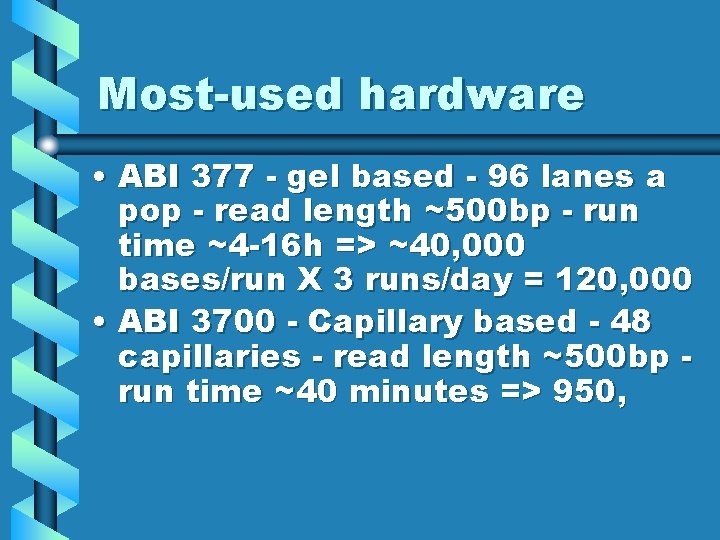 Most-used hardware

• ABI 377 - gel based - 96 lanes a pop - read length ~500bp - run time ~4-16h => ~40,000 bases/run X 3 runs/day = 120,000
• ABI 3700 - Capillary based - 48 capillaries - read length ~500bp - run time ~40 minutes => 950,